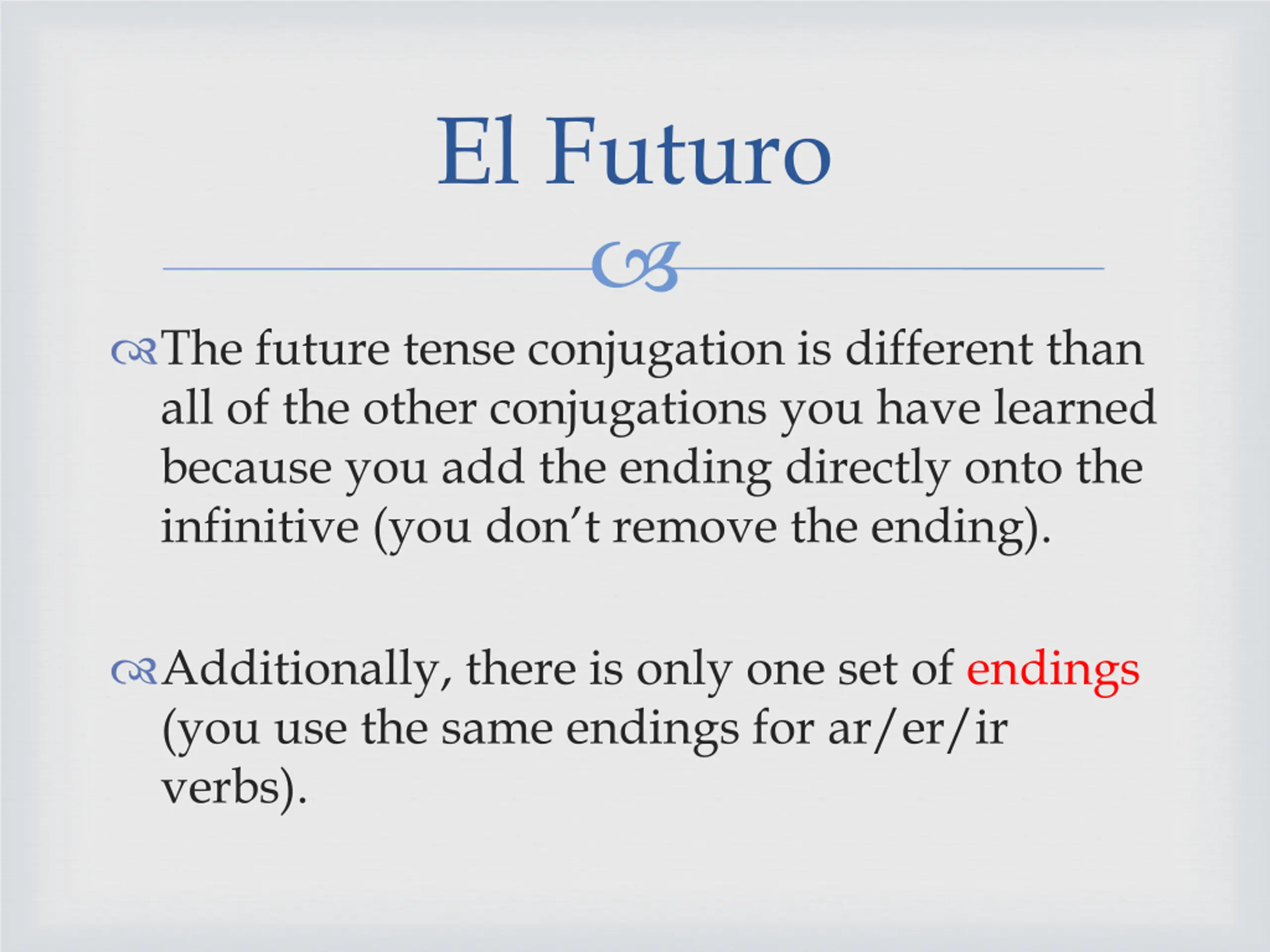 El Futuro

The future tense conjugation is different than all of the other conjugations you have learned because you add the ending directly onto the infinitive (you don't remove the ending).

Additionally, there is only one set of endings (you use the same endings for ar/er/ir verbs).